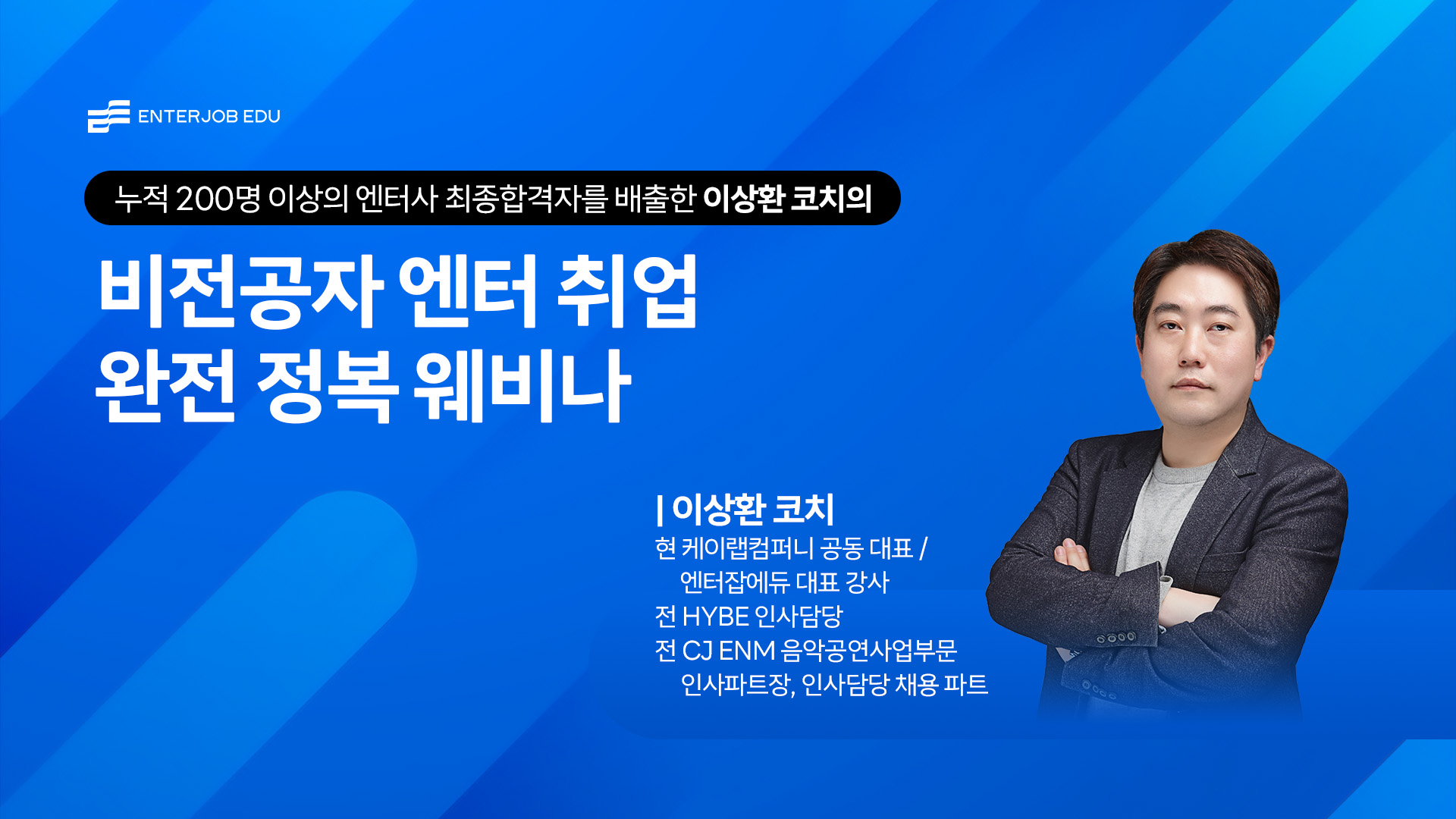 ENTERJOB EDU

누적 200명 이상의 엔터사 최종합격자를 배출한 이상환 코치의

비전공자 엔터 취업
완전 정복 웨비나

| 이상환 코치
현 케이랩컴퍼니 공동 대표 /
엔터잡에듀 대표 강사
전 HYBE 인사담당
전 CJ ENM 음악공연사업부문
인사파트장, 인사담당 채용 파트